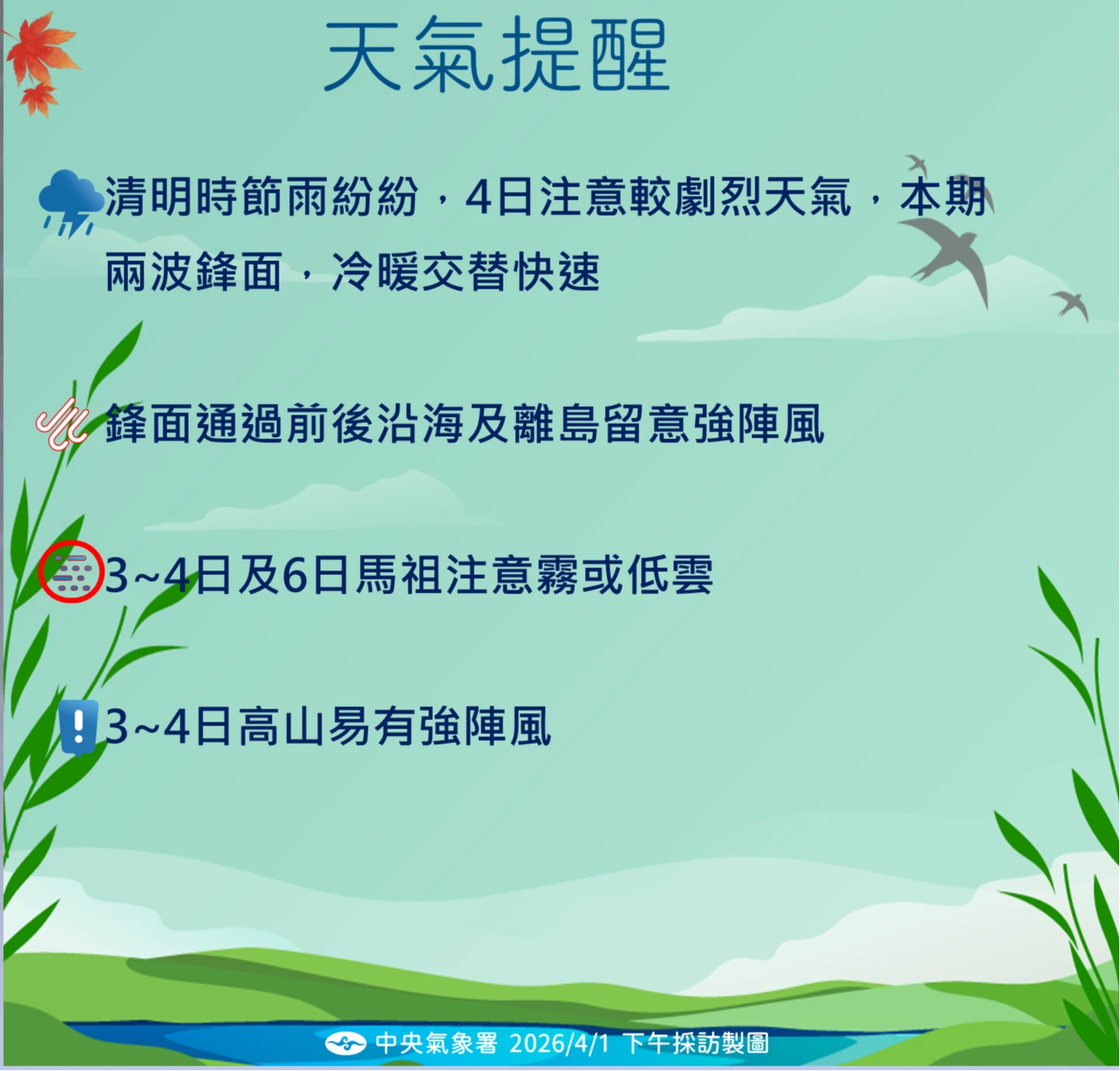 天氣提醒

清明時節雨紛紛，4日注意較劇烈天氣，本期兩波鋒面，冷暖交替快速

鋒面通過前後沿海及離島留意強陣風

3~4日及6日馬祖注意霧或低雲

3~4日高山易有強陣風

中央氣象署 2026/4/1 下午採訪製圖